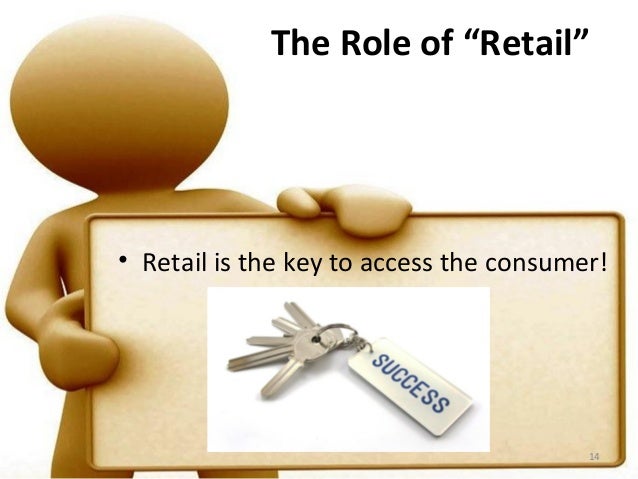 The Role of “Retail”

• Retail is the key to access the consumer!

SUCCESS

14